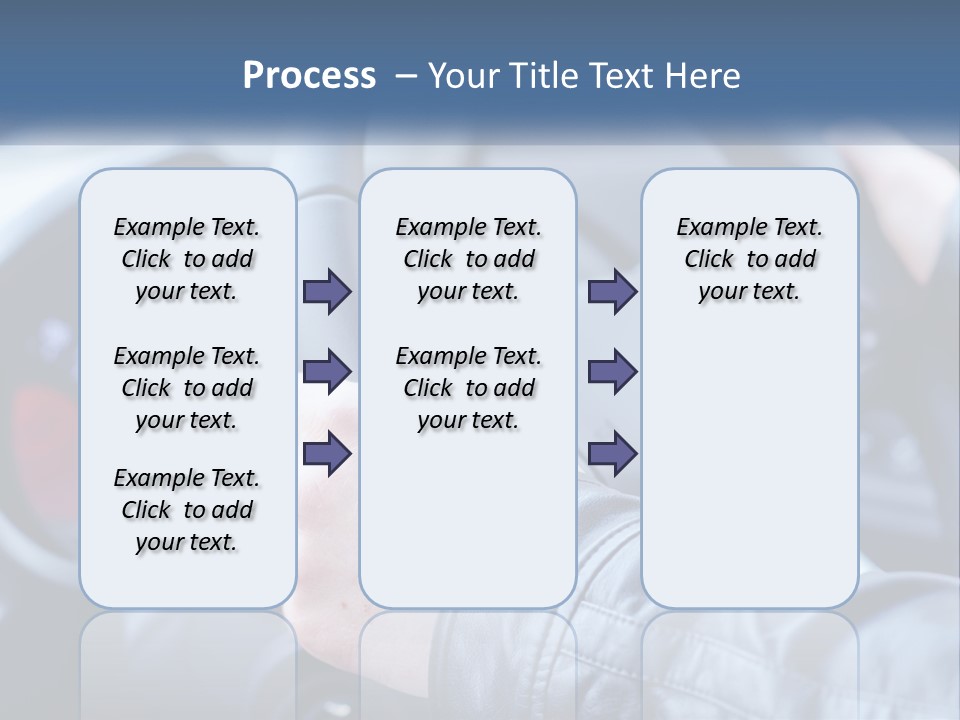 Process – Your Title Text Here

Example Text. Click to add your text.

Example Text. Click to add your text.

Example Text. Click to add your text.

Example Text. Click to add your text.

Example Text. Click to add your text.

Example Text. Click to add your text.